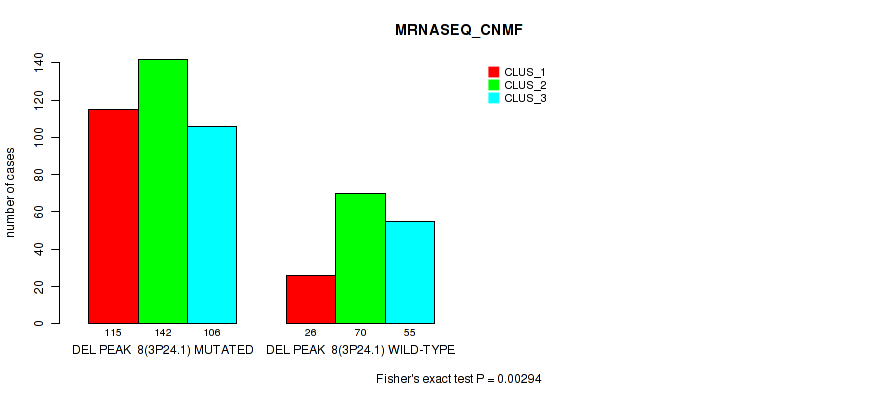 MRNASEQ_CNMF

CLUS_1
CLUS_2
CLUS_3

number of cases

0
20
40
60
80
100
120
140

115 142 106
DEL PEAK 8(3P24.1) MUTATED

26 70 55
DEL PEAK 8(3P24.1) WILD-TYPE

Fisher's exact test P = 0.00294